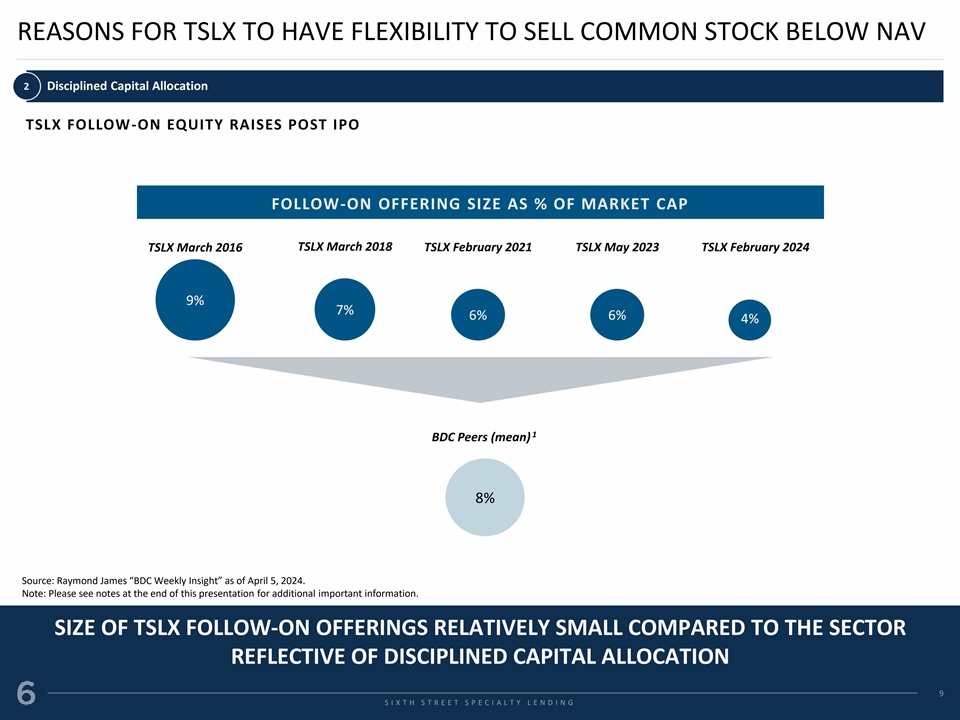 REASONS FOR TSLX TO HAVE FLEXIBILITY TO SELL COMMON STOCK BELOW NAV

2 Disciplined Capital Allocation

TSLX FOLLOW-ON EQUITY RAISES POST IPO

FOLLOW-ON OFFERING SIZE AS % OF MARKET CAP

TSLX March 2016
9%

TSLX March 2018
7%

TSLX February 2021
6%

TSLX May 2023
6%

TSLX February 2024
4%

BDC Peers (mean)$^1$
8%

Source: Raymond James "BDC Weekly Insight" as of April 5, 2024.
Note: Please see notes at the end of this presentation for additional important information.

SIZE OF TSLX FOLLOW-ON OFFERINGS RELATIVELY SMALL COMPARED TO THE SECTOR REFLECTIVE OF DISCIPLINED CAPITAL ALLOCATION

6

SIXTH STREET SPECIALTY LENDING

9